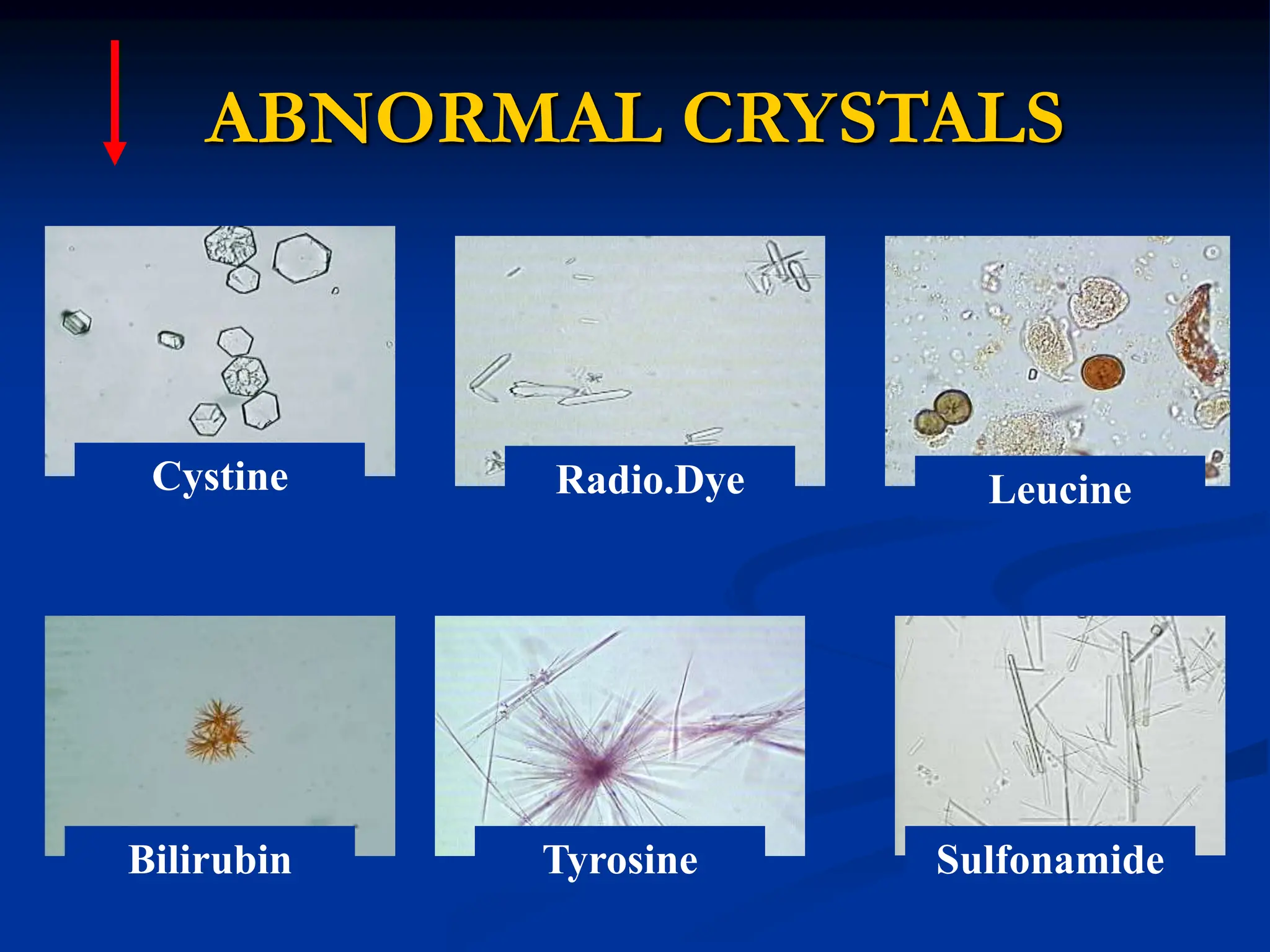 ABNORMAL CRYSTALS

Cystine

Radio.Dye

Leucine

Bilirubin

Tyrosine

Sulfonamide